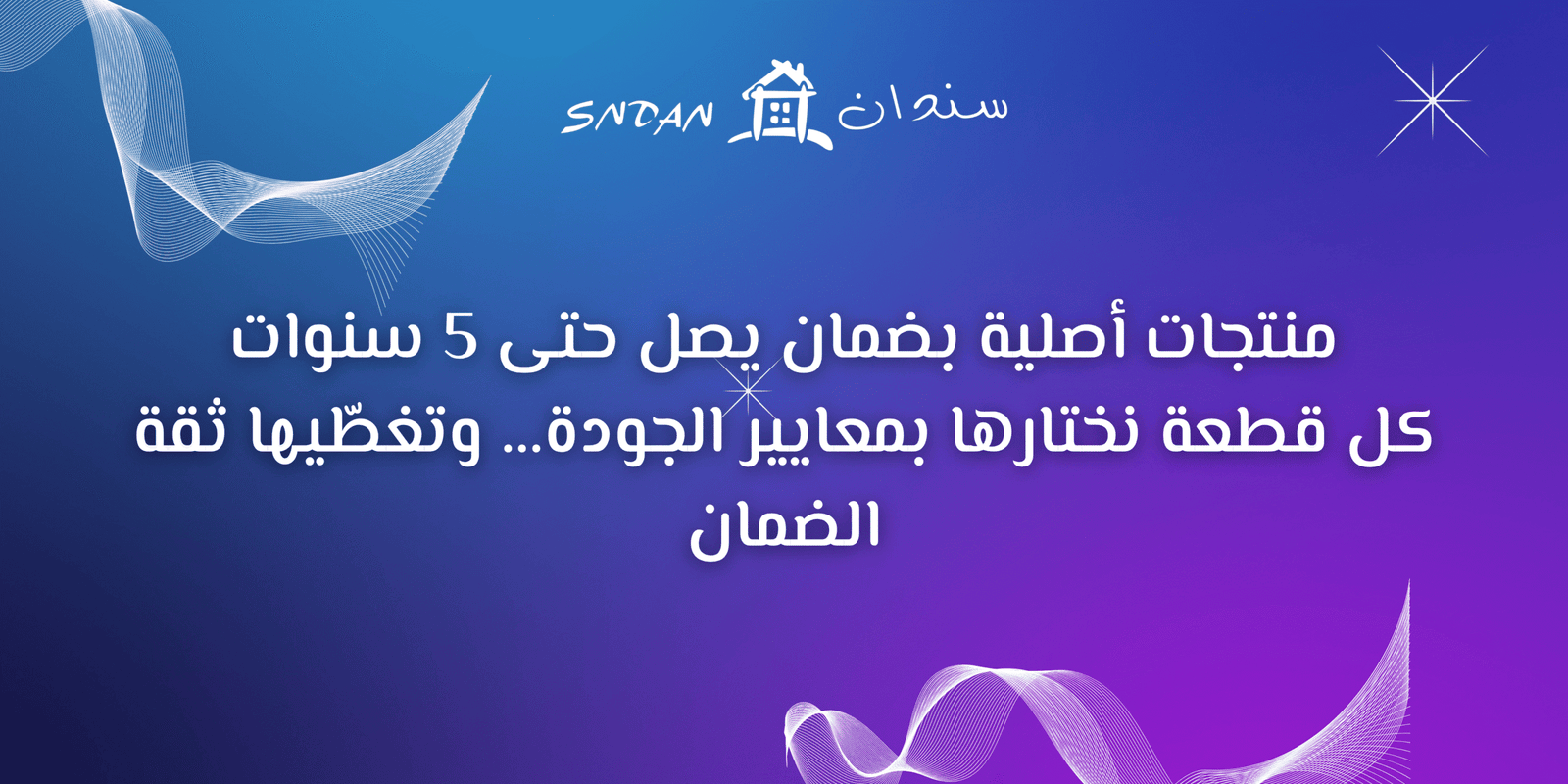 SNDAN سندان

منتجات أصلية بضمان يصل حتى 5 سنوات كل قطعة نختارها بمعايير الجودة... وتغطّيها ثقة الضمان